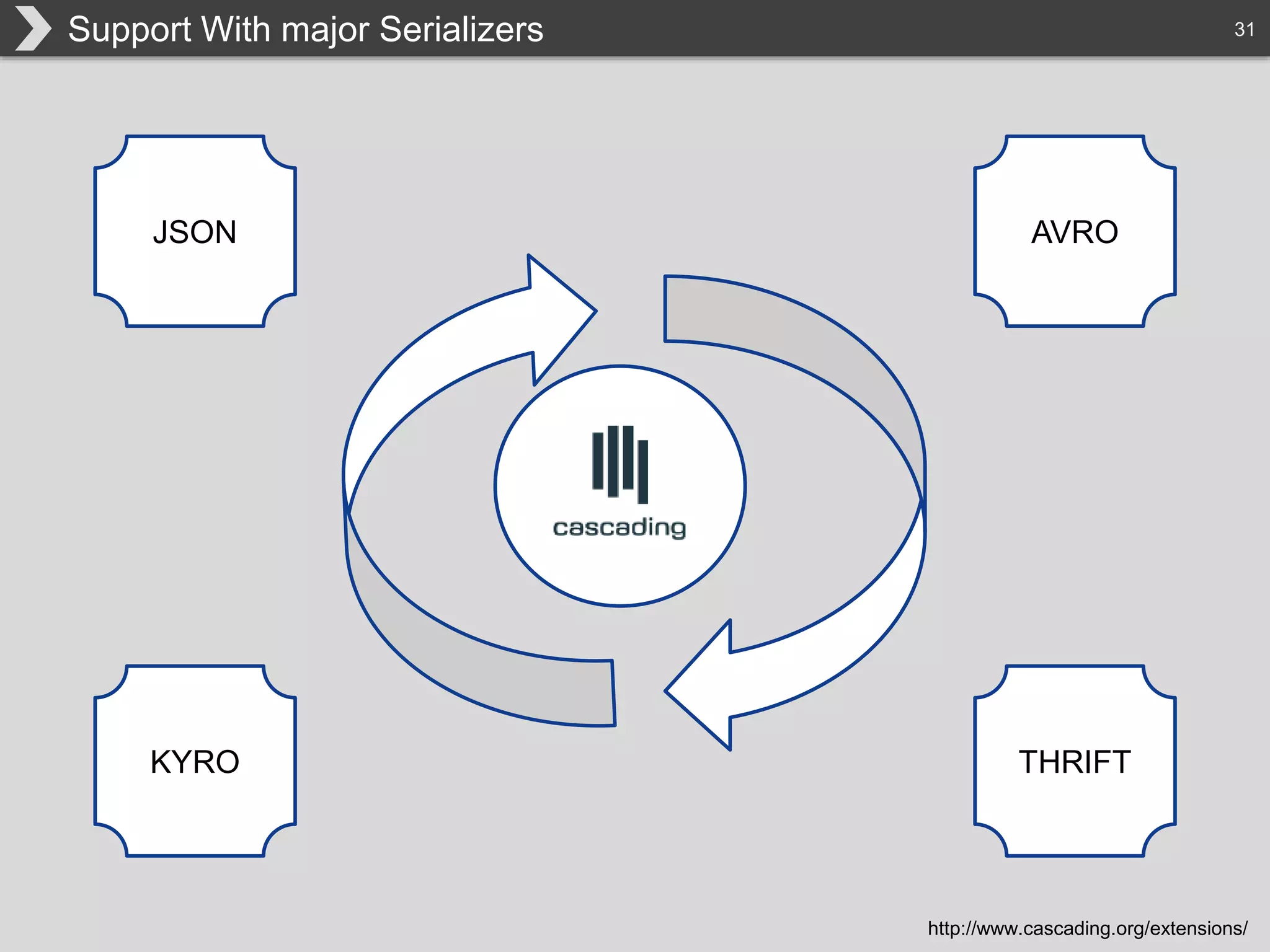 Support With major Serializers

31

JSON

AVRO

cascading

KYRO

THRIFT

http://www.cascading.org/extensions/